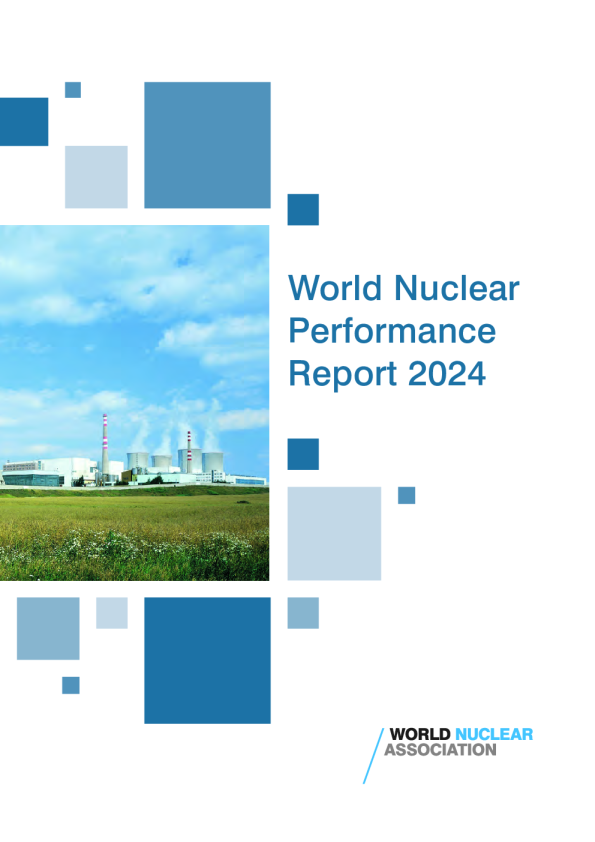 World Nuclear Performance Report 2024

WORLD NUCLEAR
ASSOCIATION